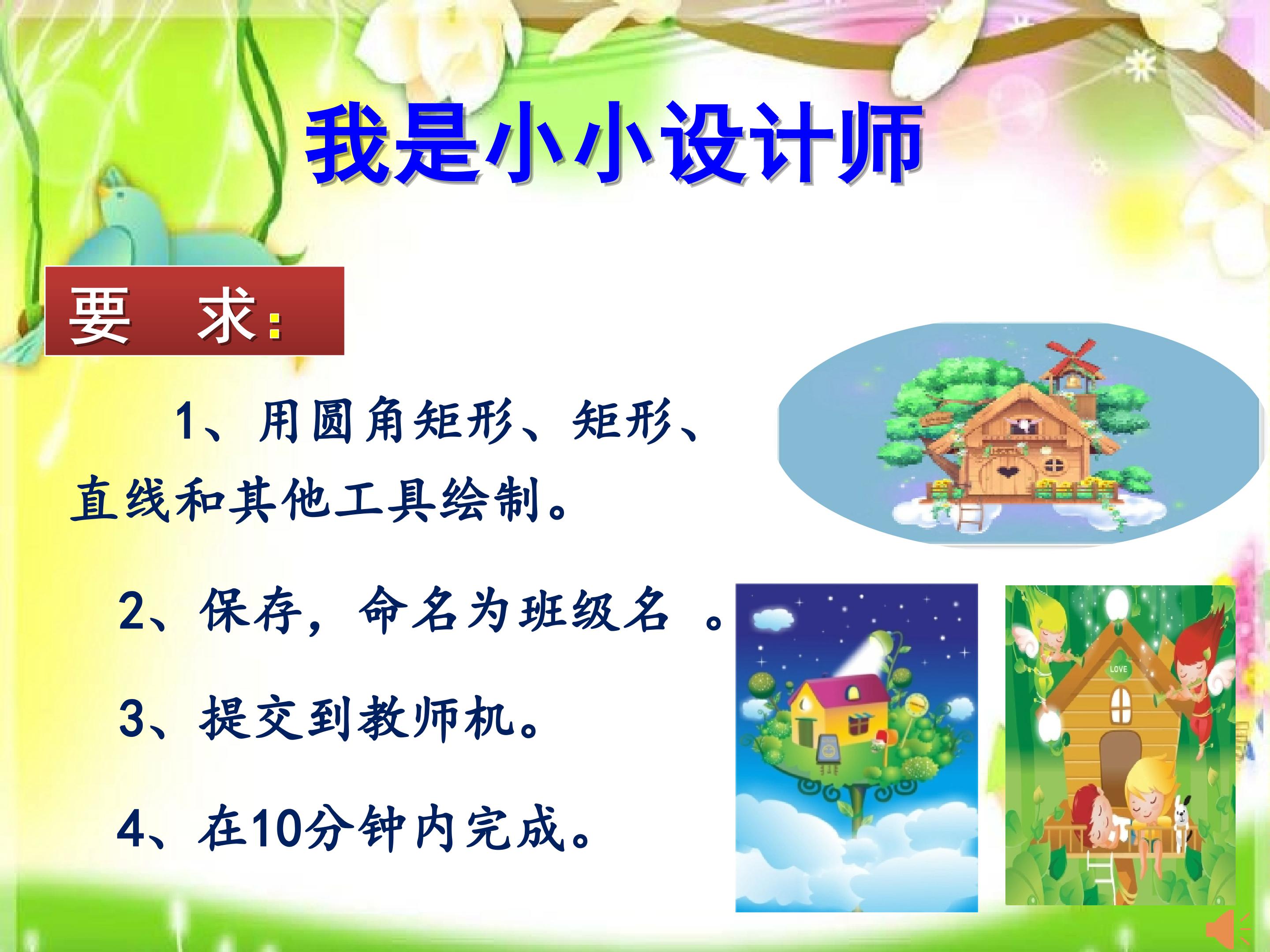 我是小小设计师

要 求:

1、用圆角矩形、矩形、直线和其他工具绘制。

2、保存，命名为班级名 。

3、提交到教师机。

4、在10分钟内完成。